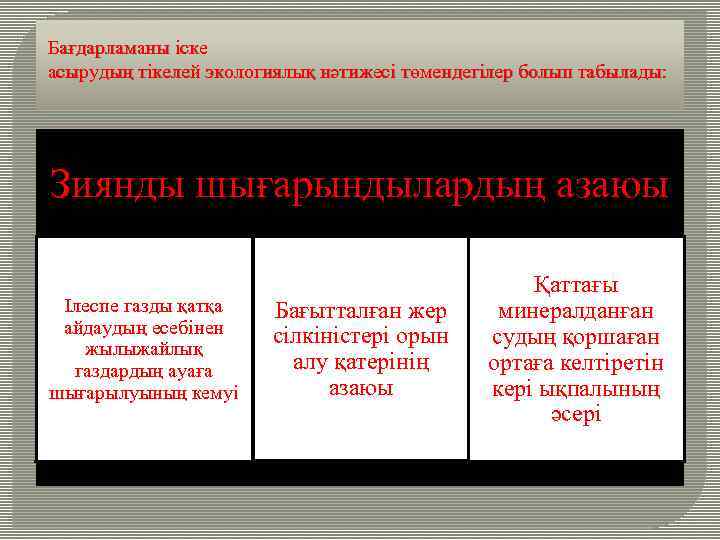 Бағдарламаны іске асырудың тікелей экологиялық нәтижесі төмендегілер болып табылады:

Зиянды шығарындылардың азаюы

Ілеспе газды қатқа айдаудың есебінен жылыжайлық газдардың ауаға шығарылуының кемуі

Бағытталған жер сілкіністері орын алу қатерінің азаюы

Қаттағы минералданған судың қоршаған ортаға келтіретін кері ықпалының әсері